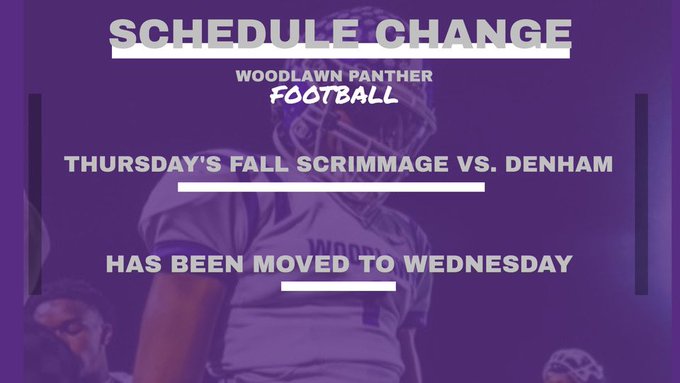 SCHEDULE CHANGE

WOODLAWN PANTHER
FOOTBALL

THURSDAY'S FALL SCRIMMAGE VS. DENHAM

HAS BEEN MOVED TO WEDNESDAY